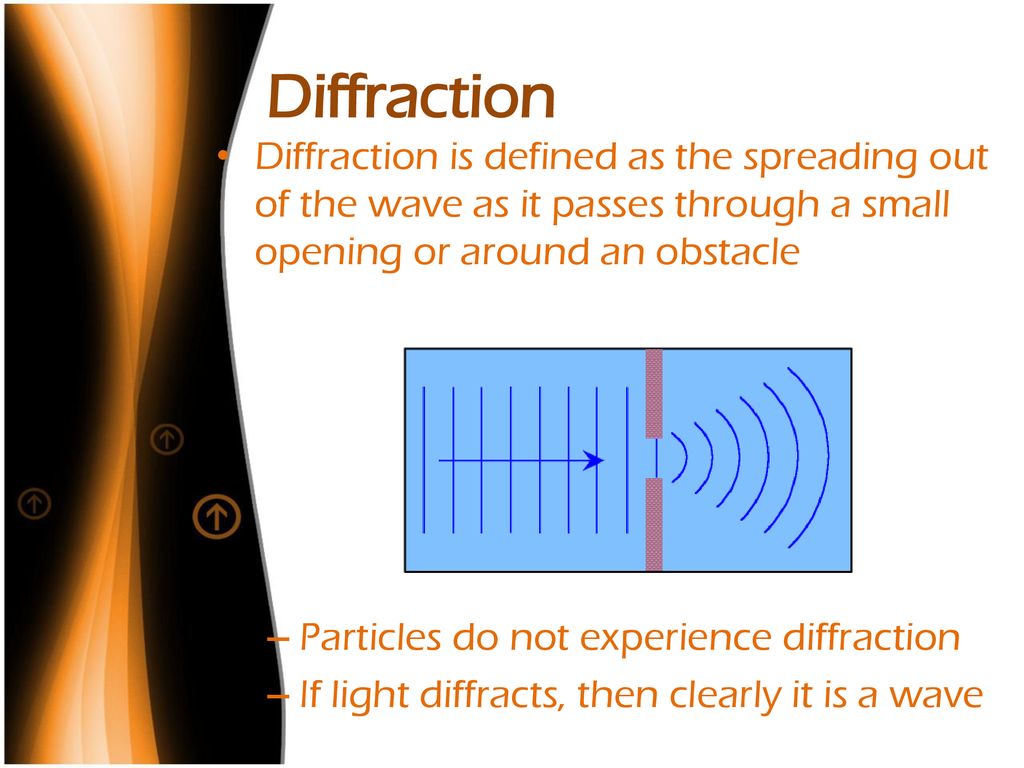 Diffraction

• Diffraction is defined as the spreading out of the wave as it passes through a small opening or around an obstacle

– Particles do not experience diffraction
– If light diffracts, then clearly it is a wave